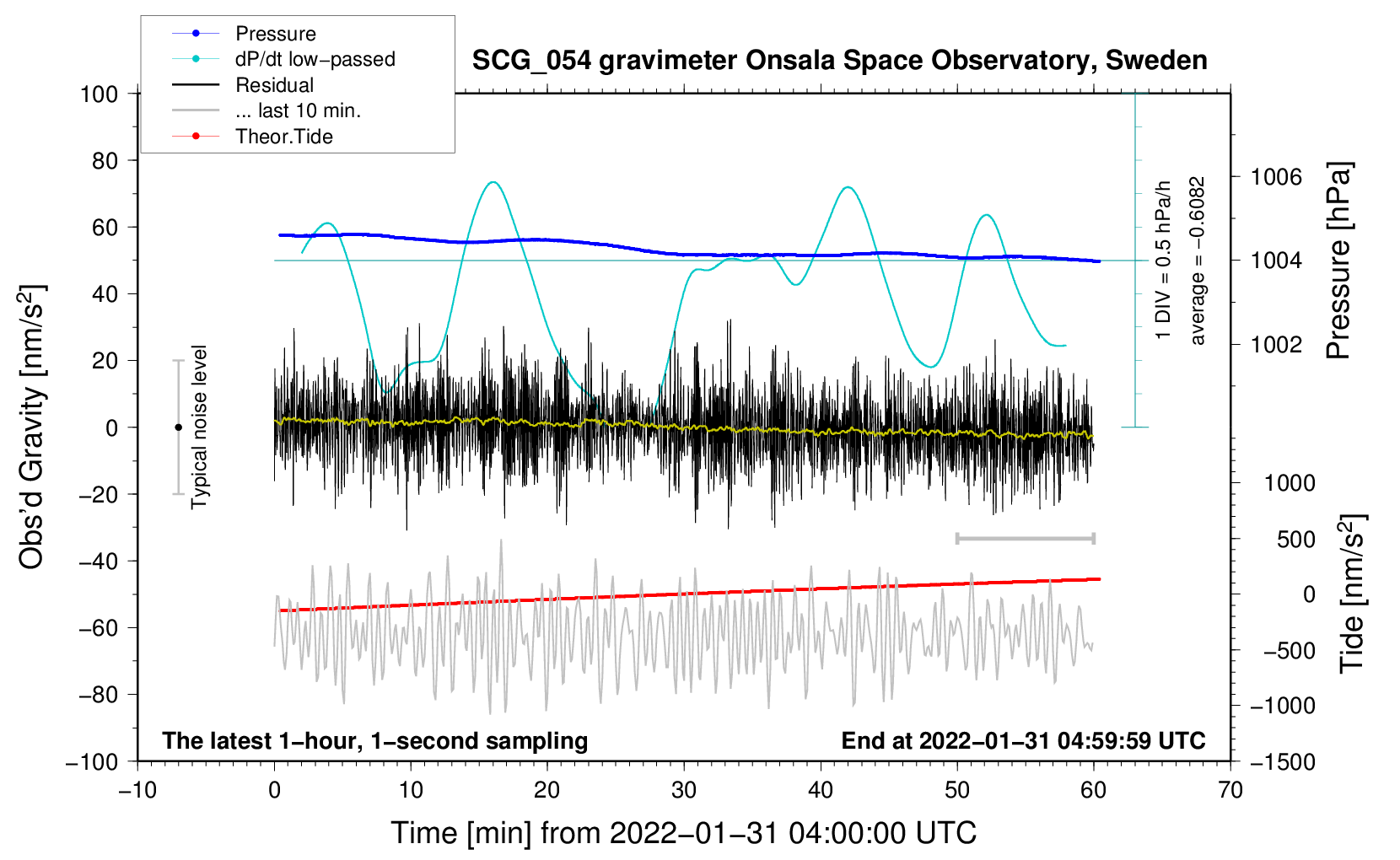 Pressure
dP/dt low−passed
Residual
... last 10 min.
Theor.Tide

SCG_054 gravimeter Onsala Space Observatory, Sweden

100
80
60
40
20
0
−20
−40
−60
−80
−100

Obs'd Gravity [nm/s$^2$]

Typical noise level

1 DIV = 0.5 hPa/h
average = −0.6082

1006
1004
1002
Pressure [hPa]

1000
500
0
−500
−1000
−1500
Tide [nm/s$^2$]

The latest 1−hour, 1−second sampling
End at 2022−01−31 04:59:59 UTC

−10
0
10
20
30
40
50
60
70

Time [min] from 2022−01−31 04:00:00 UTC